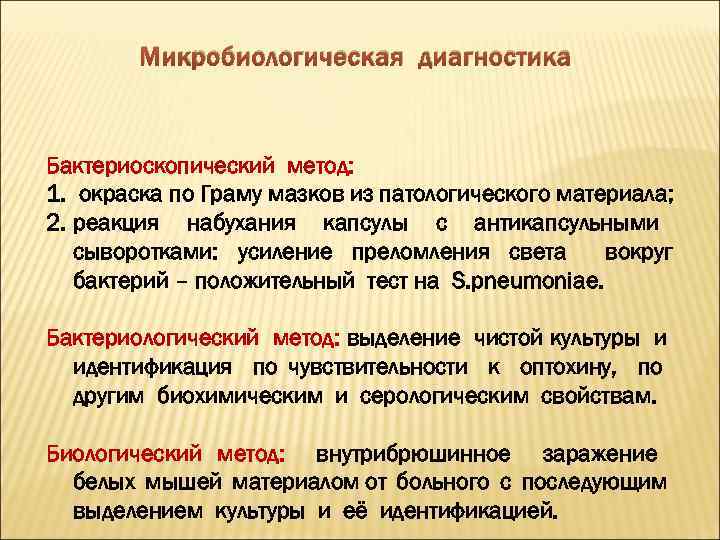 Микробиологическая диагностика

Бактериоскопический метод:
1. окраска по Граму мазков из патологического материала;
2. реакция набухания капсулы с антикапсульными сыворотками: усиление преломления света вокруг бактерий – положительный тест на S.pneumoniae.

Бактериологический метод: выделение чистой культуры и идентификация по чувствительности к оптохину, по другим биохимическим и серологическим свойствам.

Биологический метод: внутрибрюшинное заражение белых мышей материалом от больного с последующим выделением культуры и её идентификацией.